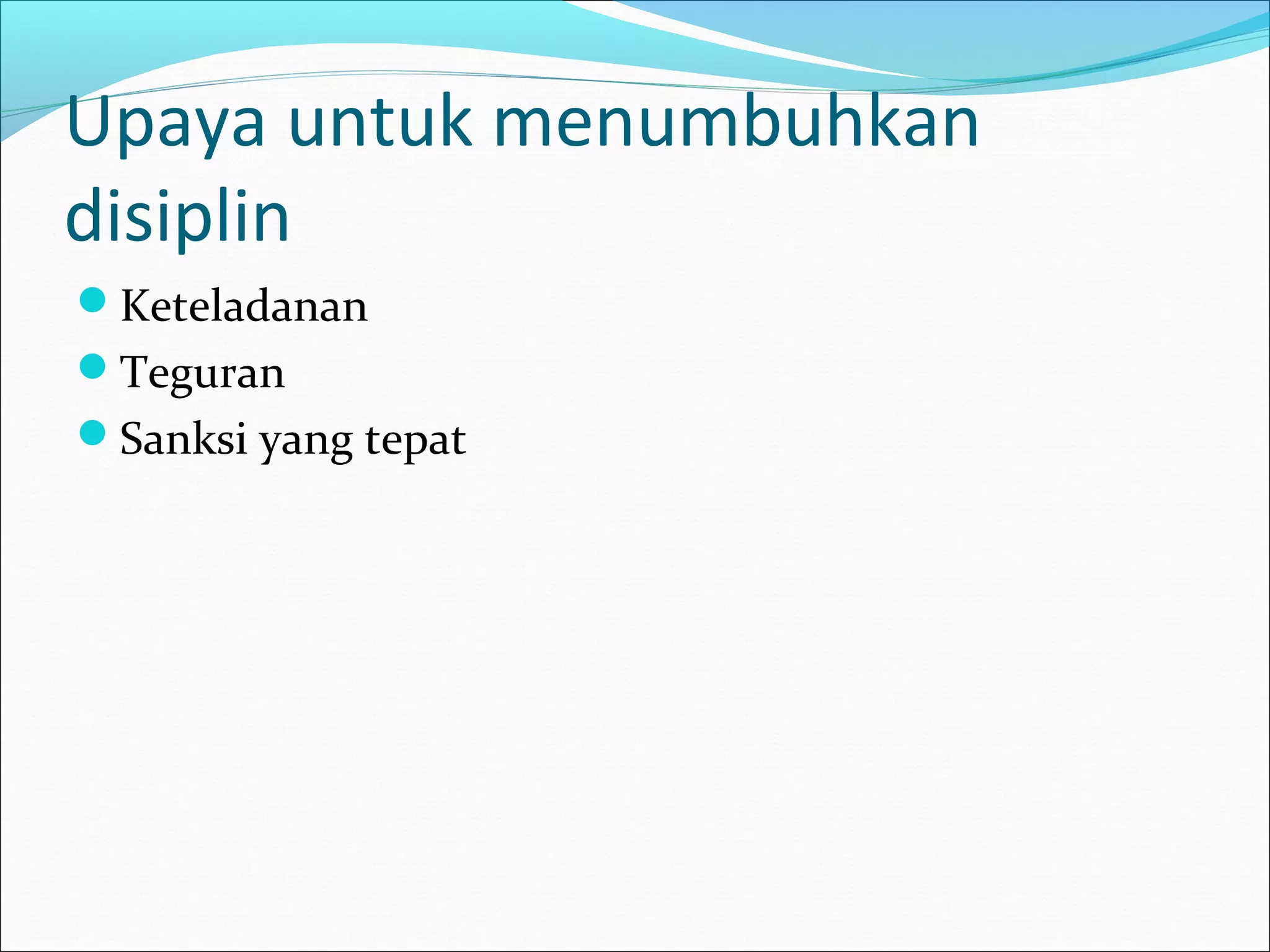 Upaya untuk menumbuhkan disiplin

- Keteladanan
- Teguran
- Sanksi yang tepat